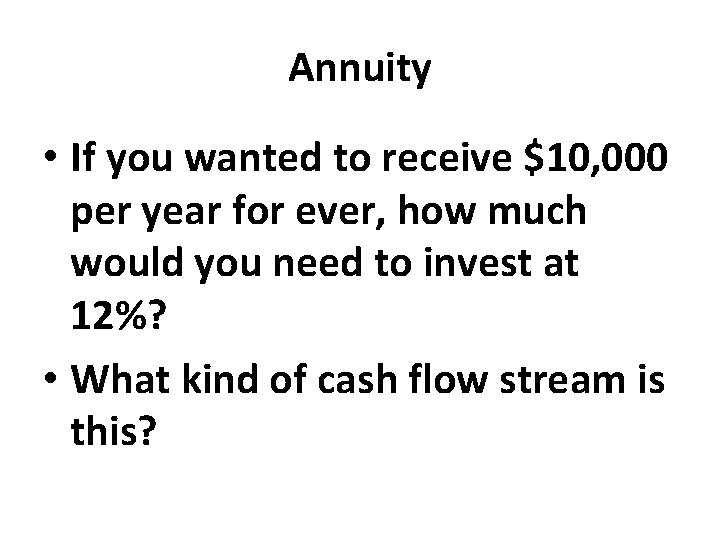 Annuity

• If you wanted to receive \$10,000 per year for ever, how much would you need to invest at 12%?

• What kind of cash flow stream is this?